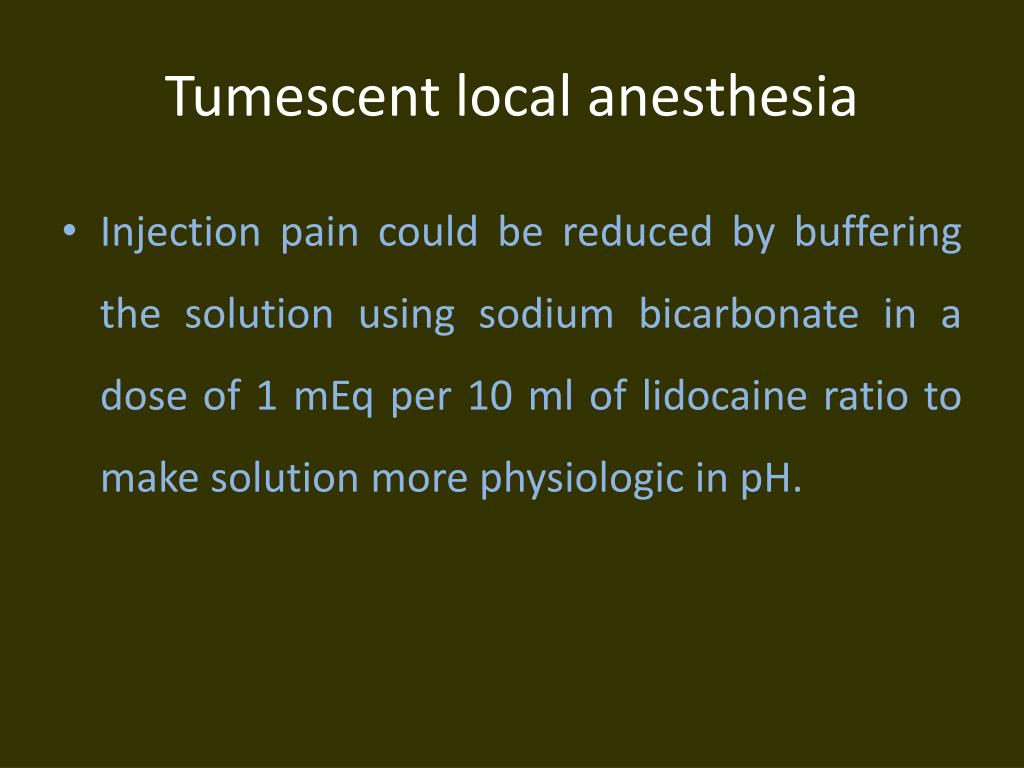 Tumescent local anesthesia

• Injection pain could be reduced by buffering the solution using sodium bicarbonate in a dose of 1 mEq per 10 ml of lidocaine ratio to make solution more physiologic in pH.